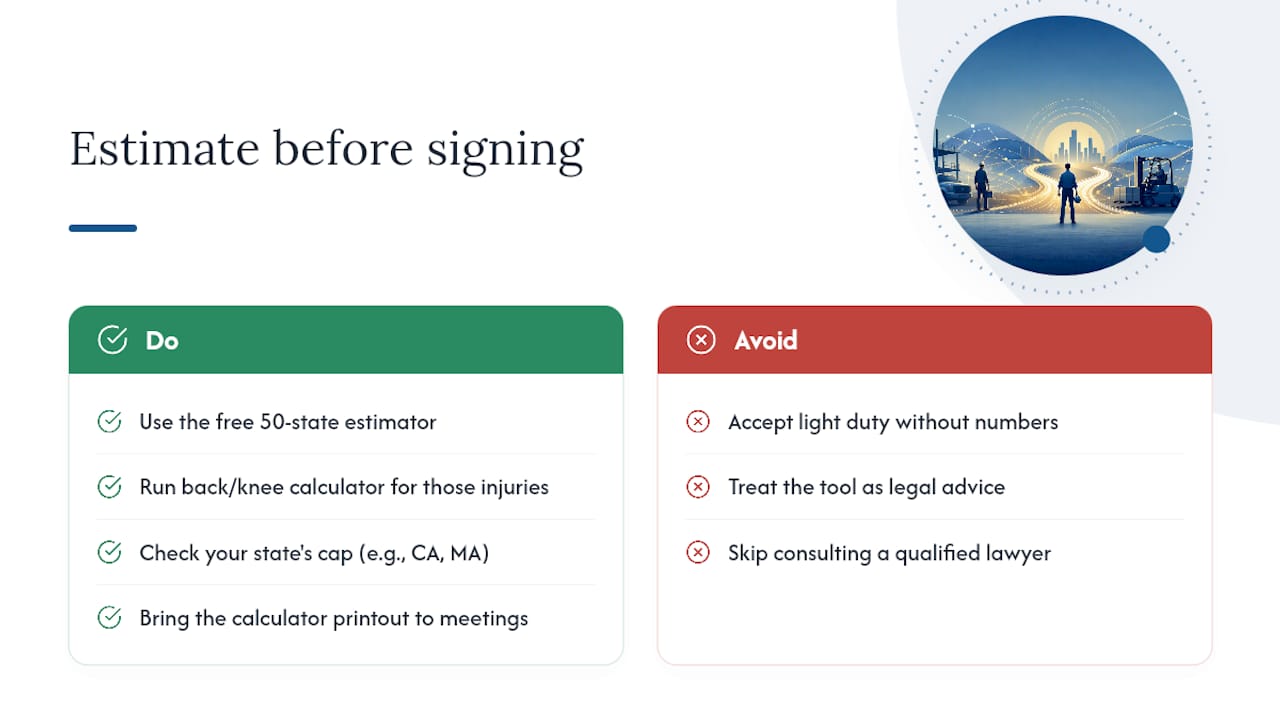 Estimate before signing

Do

Use the free 50-state estimator

Run back/knee calculator for those injuries

Check your state's cap (e.g., CA, MA)

Bring the calculator printout to meetings

Avoid

Accept light duty without numbers

Treat the tool as legal advice

Skip consulting a qualified lawyer